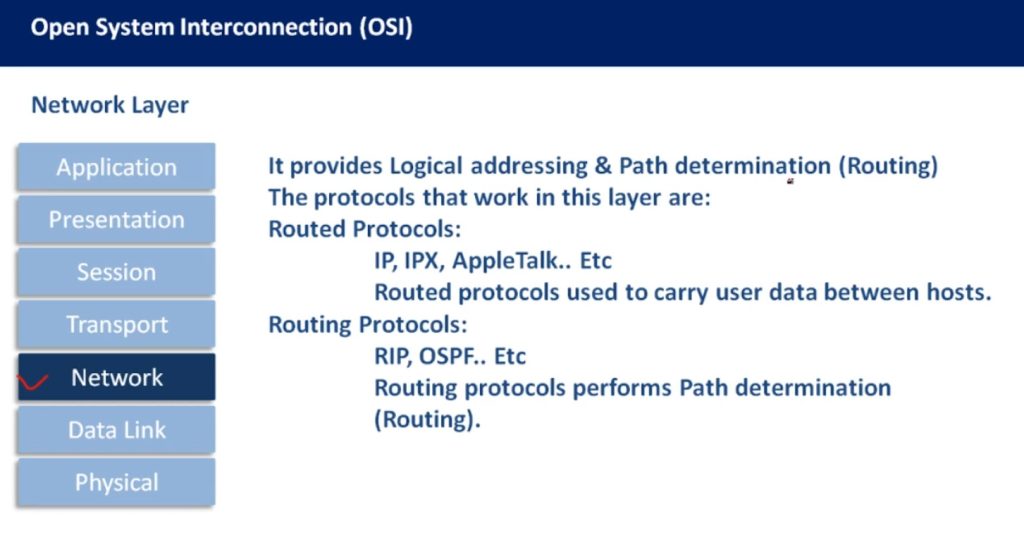 Open System Interconnection (OSI)

Network Layer

Application
Presentation
Session
Transport
Network
Data Link
Physical

It provides Logical addressing & Path determination (Routing)
The protocols that work in this layer are:
Routed Protocols:
IP, IPX, AppleTalk.. Etc
Routed protocols used to carry user data between hosts.
Routing Protocols:
RIP, OSPF.. Etc
Routing protocols performs Path determination (Routing).